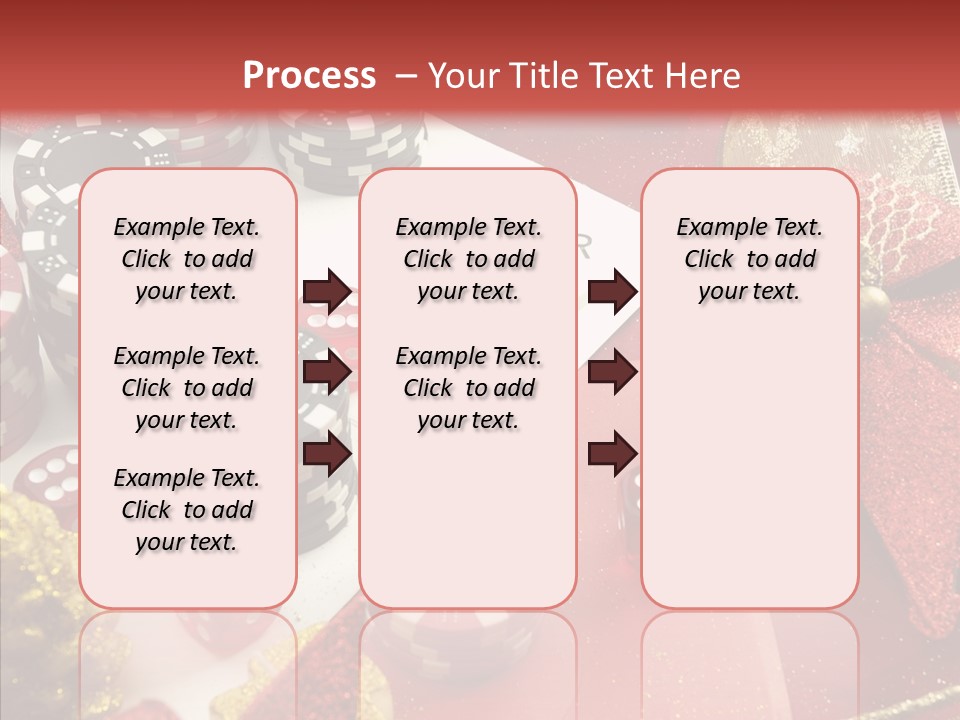 Process – Your Title Text Here

Example Text. Click to add your text.

Example Text. Click to add your text.

Example Text. Click to add your text.

Example Text. Click to add your text.

Example Text. Click to add your text.

Example Text. Click to add your text.